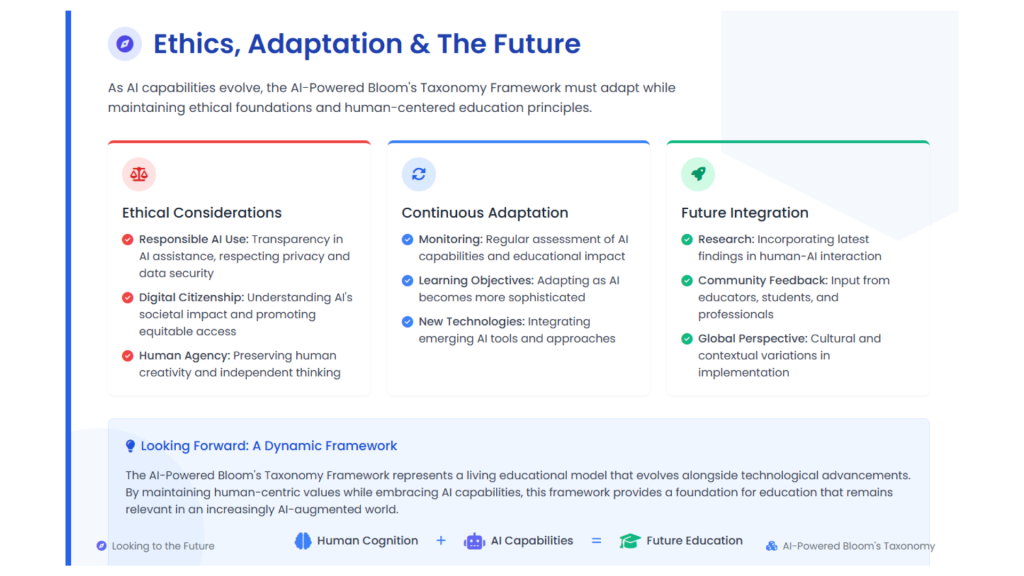 Ethics, Adaptation & The Future

As AI capabilities evolve, the AI-Powered Bloom's Taxonomy Framework must adapt while maintaining ethical foundations and human-centered education principles.

Ethical Considerations

Responsible AI Use: Transparency in AI assistance, respecting privacy and data security

Digital Citizenship: Understanding AI's societal impact and promoting equitable access

Human Agency: Preserving human creativity and independent thinking

Continuous Adaptation

Monitoring: Regular assessment of AI capabilities and educational impact

Learning Objectives: Adapting as AI becomes more sophisticated

New Technologies: Integrating emerging AI tools and approaches

Future Integration

Research: Incorporating latest findings in human-AI interaction

Community Feedback: Input from educators, students, and professionals

Global Perspective: Cultural and contextual variations in implementation

Looking Forward: A Dynamic Framework

The AI-Powered Bloom's Taxonomy Framework represents a living educational model that evolves alongside technological advancements. By maintaining human-centric values while embracing AI capabilities, this framework provides a foundation for education that remains relevant in an increasingly AI-augmented world.

Looking to the Future

Human Cognition + AI Capabilities = Future Education

AI-Powered Bloom's Taxonomy